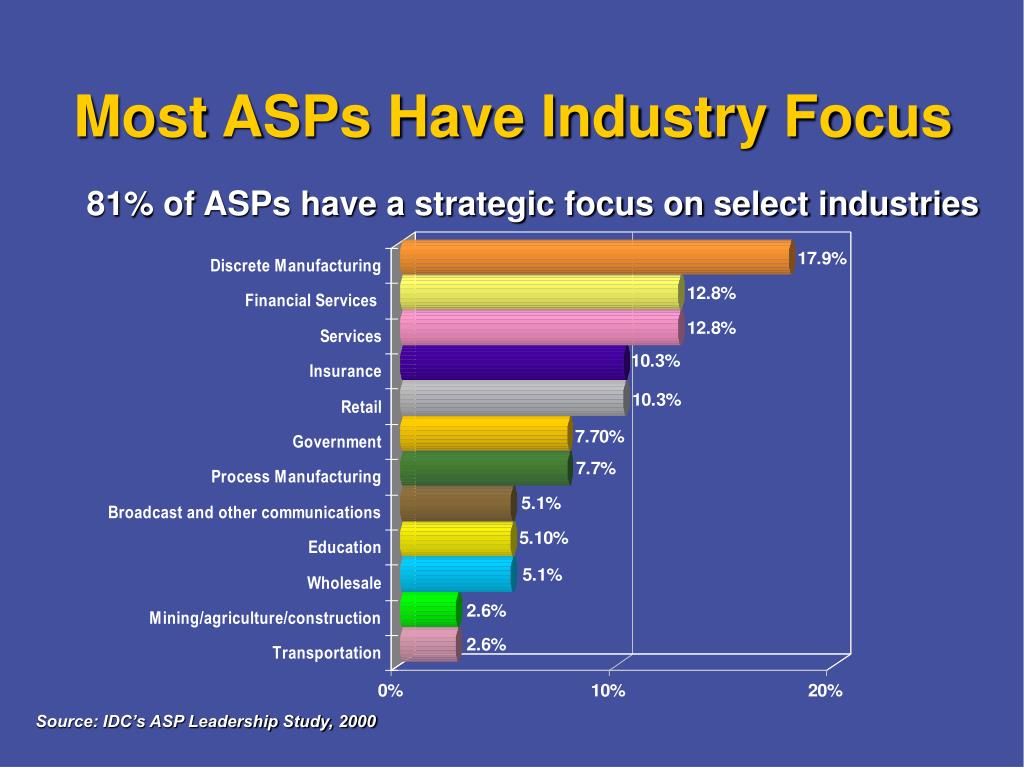 Most ASPs Have Industry Focus

81% of ASPs have a strategic focus on select industries

Discrete Manufacturing 17.9%
Financial Services 12.8%
Services 12.8%
Insurance 10.3%
Retail 10.3%
Government 7.70%
Process Manufacturing 7.7%
Broadcast and other communications 5.1%
Education 5.10%
Wholesale 5.1%
Mining/agriculture/construction 2.6%
Transportation 2.6%

0% 10% 20%

Source: IDC's ASP Leadership Study, 2000